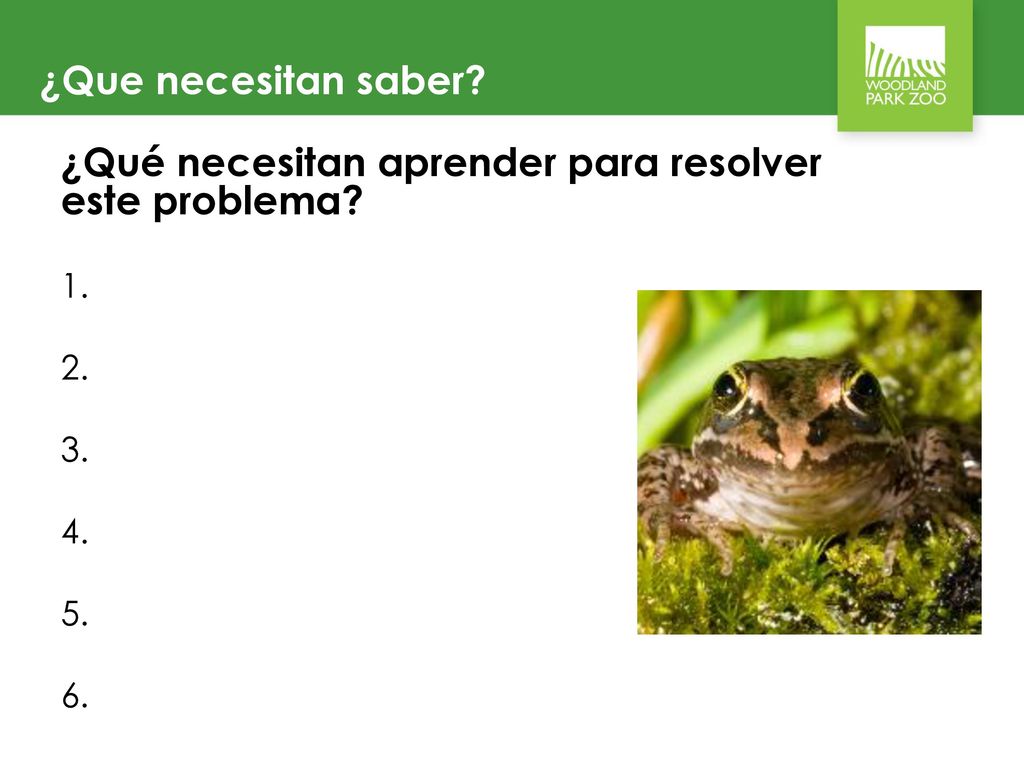 ¿Que necesitan saber?

WOODLAND PARK ZOO

¿Qué necesitan aprender para resolver este problema?

1.

2.

3.

4.

5.

6.